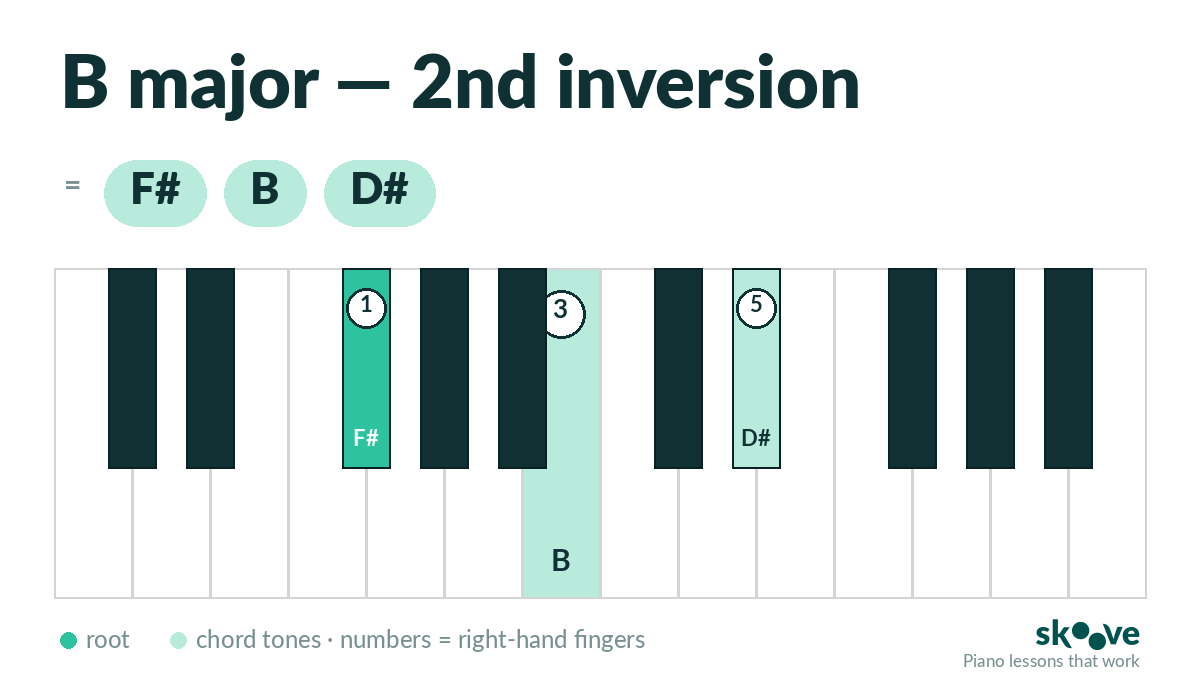 B major — 2nd inversion

= F# B D#

1
3
5
F#
D#
B

root   chord tones · numbers = right-hand fingers

skoove
Piano lessons that work